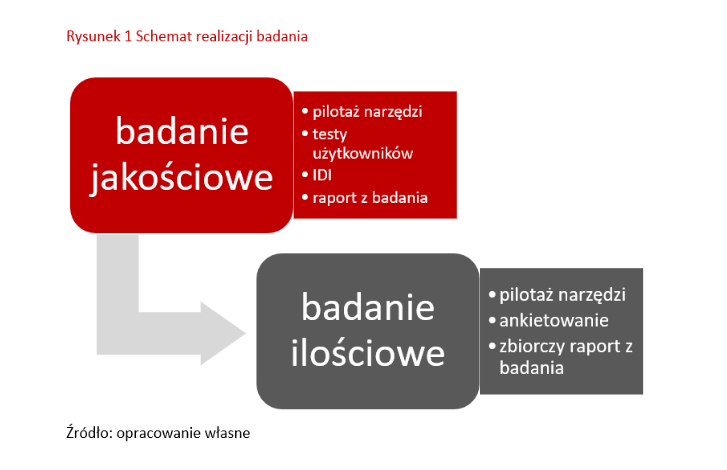 Rysunek 1 Schemat realizacji badania

badanie jakościowe

• pilotaż narzędzi
• testy użytkowników
• IDI
• raport z badania

badanie ilościowe

• pilotaż narzędzi
• ankietowanie
• zbiorczy raport z badania

Źródło: opracowanie własne